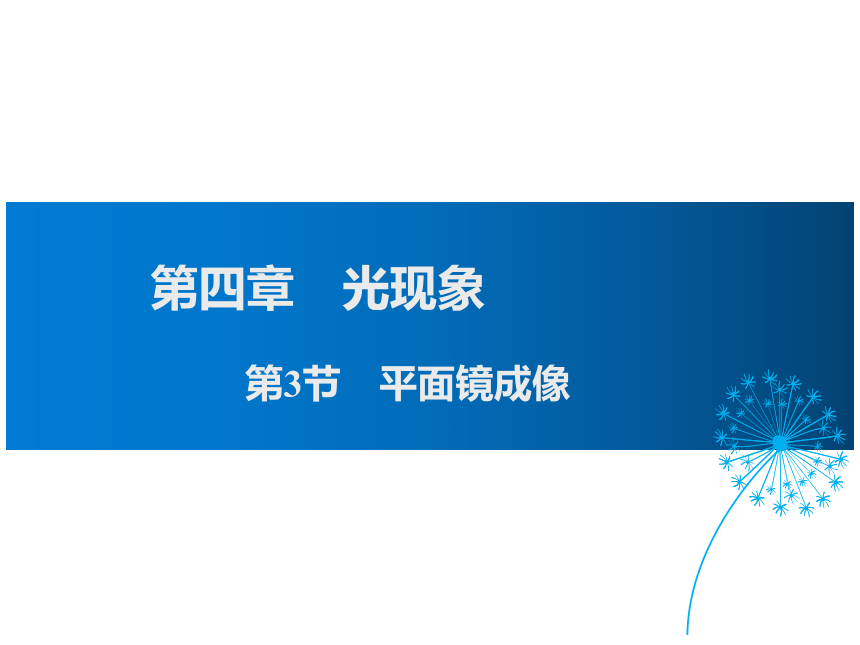 第四章　光现象

第3节　平面镜成像